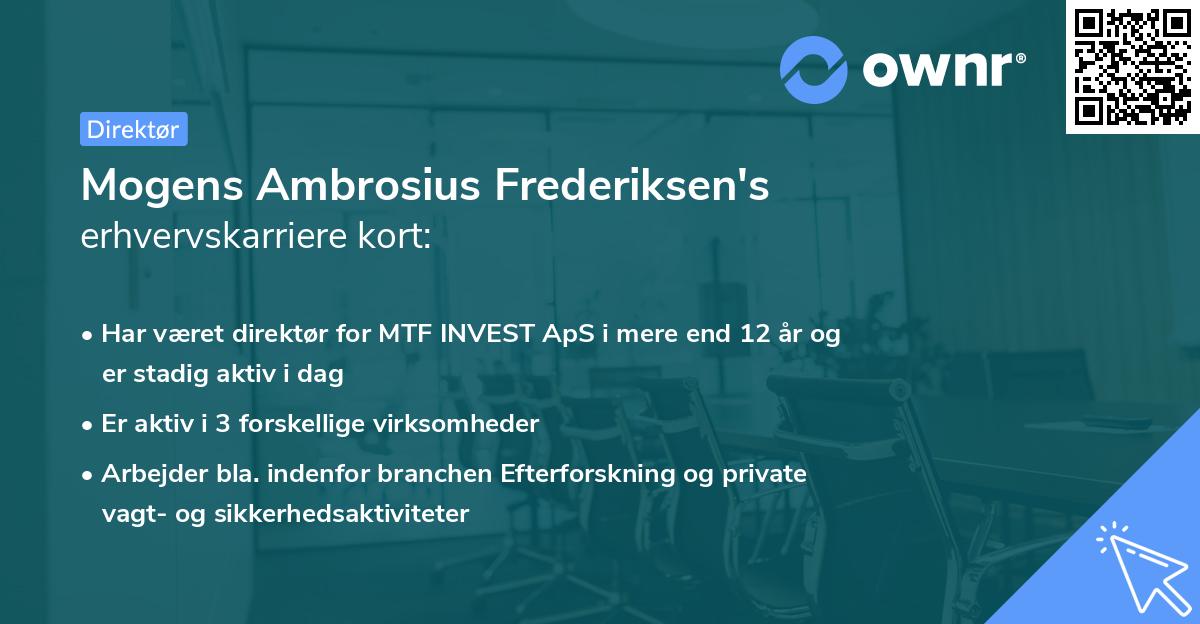 ownr®

Direktør

Mogens Ambrosius Frederiksen's erhvervskarriere kort:

• Har været direktør for MTF INVEST ApS i mere end 12 år og er stadig aktiv i dag

• Er aktiv i 3 forskellige virksomheder

• Arbejder bla. indenfor branchen Efterforskning og private vagt- og sikkerhedsaktiviteter